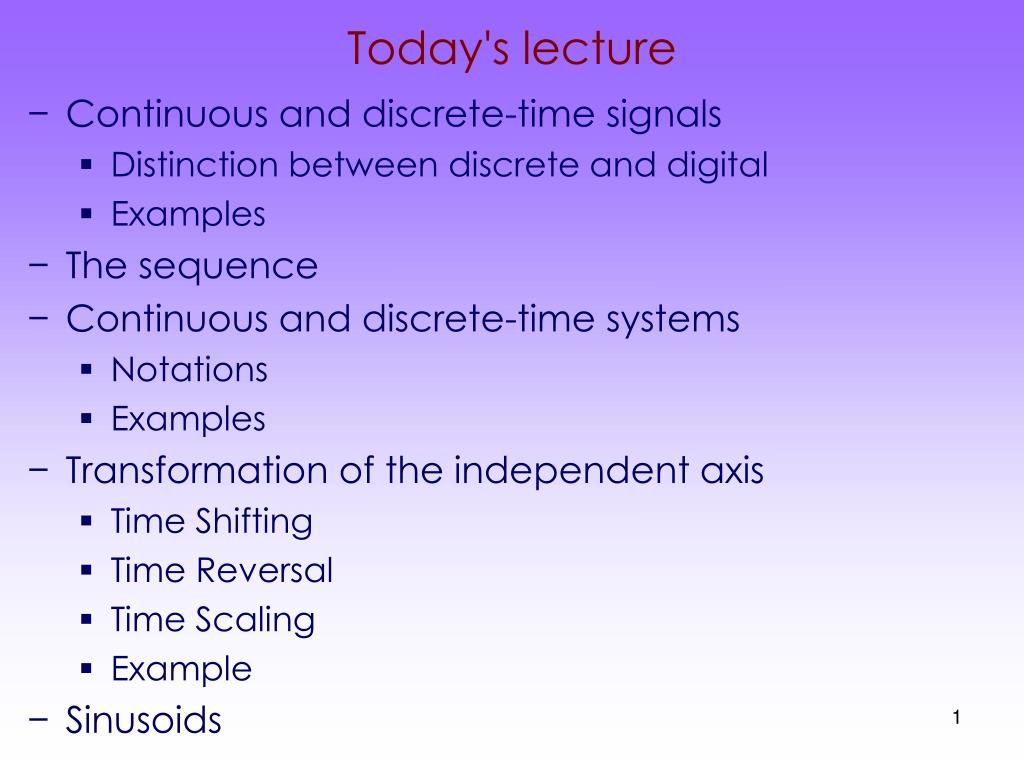 Today's lecture

− Continuous and discrete-time signals
▪ Distinction between discrete and digital
▪ Examples
− The sequence
− Continuous and discrete-time systems
▪ Notations
▪ Examples
− Transformation of the independent axis
▪ Time Shifting
▪ Time Reversal
▪ Time Scaling
▪ Example
− Sinusoids

1